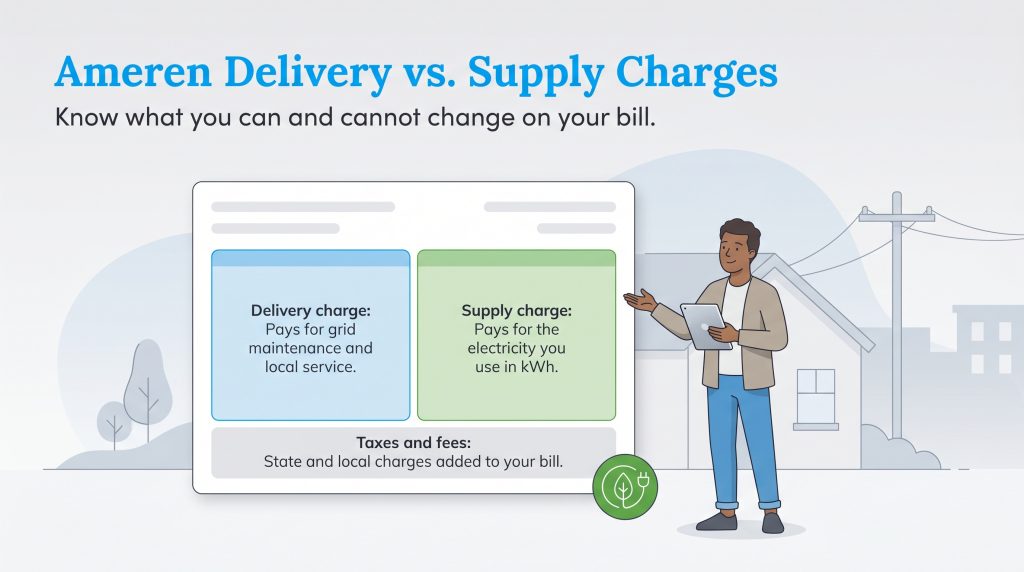 Ameren Delivery vs. Supply Charges

Know what you can and cannot change on your bill.

Delivery charge:
Pays for grid maintenance and local service.

Supply charge:
Pays for the electricity you use in kWh.

Taxes and fees:
State and local charges added to your bill.